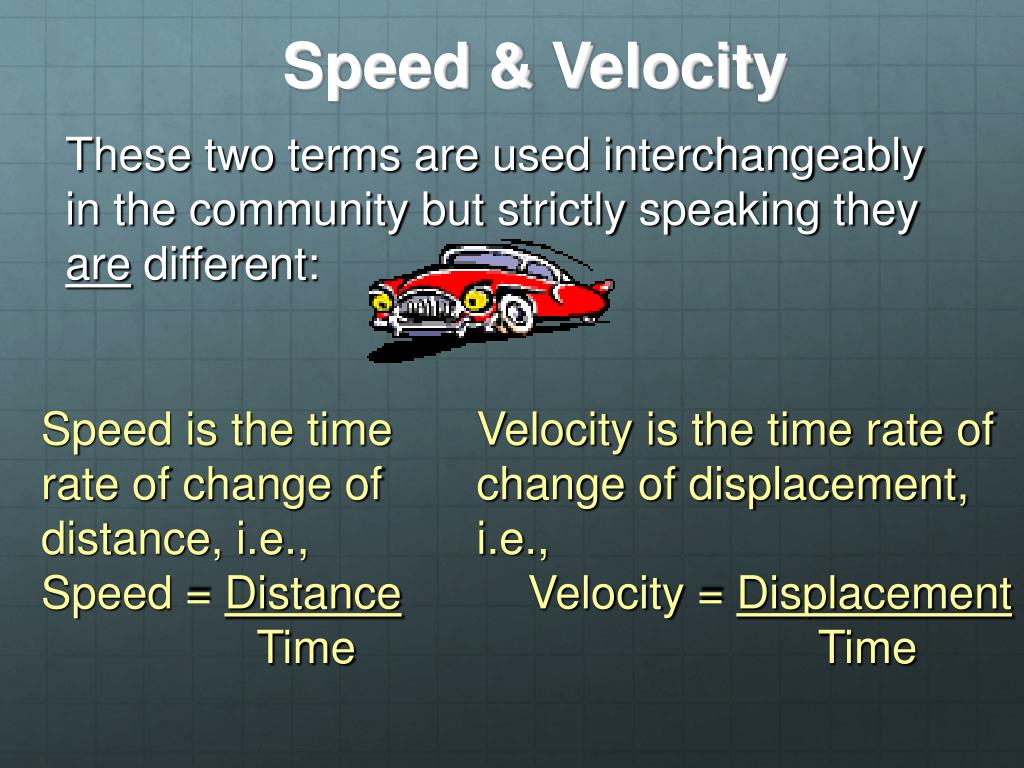 Speed & Velocity

These two terms are used interchangeably in the community but strictly speaking they are different:

Speed is the time rate of change of distance, i.e.,
Speed = $\frac{\text{Distance}}{\text{Time}}$

Velocity is the time rate of change of displacement, i.e.,
Velocity = $\frac{\text{Displacement}}{\text{Time}}$